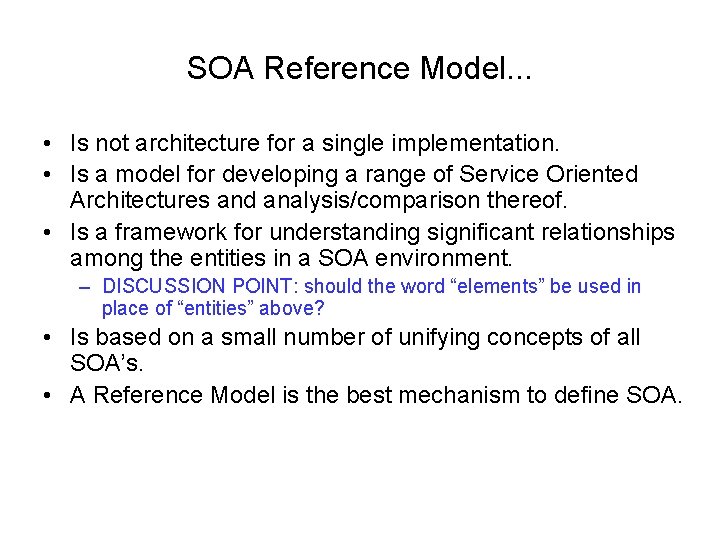 SOA Reference Model...

• Is not architecture for a single implementation.
• Is a model for developing a range of Service Oriented Architectures and analysis/comparison thereof.
• Is a framework for understanding significant relationships among the entities in a SOA environment.
  – DISCUSSION POINT: should the word “elements” be used in place of “entities” above?
• Is based on a small number of unifying concepts of all SOA’s.
• A Reference Model is the best mechanism to define SOA.